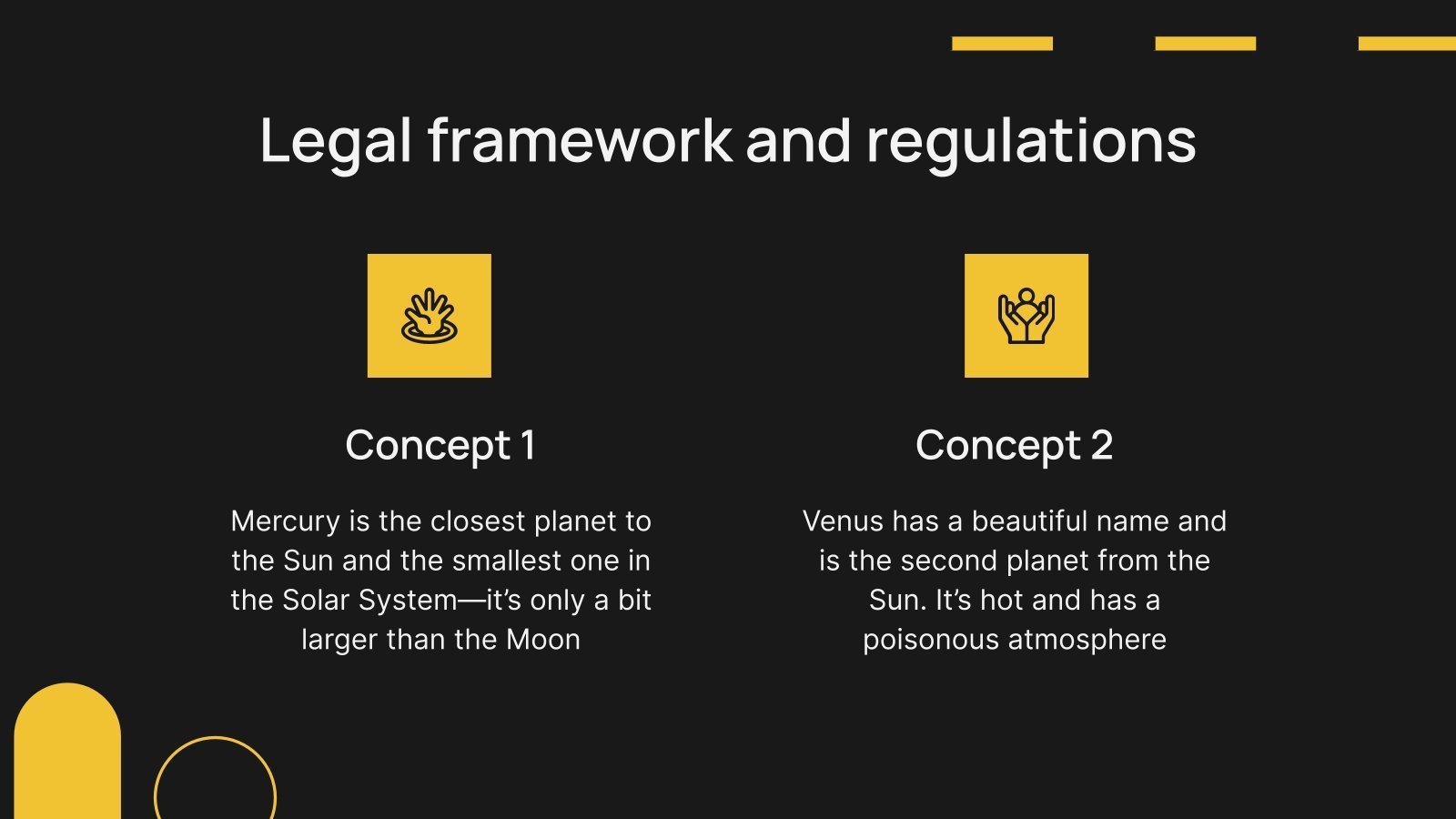 Legal framework and regulations

Concept 1

Mercury is the closest planet to the Sun and the smallest one in the Solar System—it's only a bit larger than the Moon

Concept 2

Venus has a beautiful name and is the second planet from the Sun. It's hot and has a poisonous atmosphere